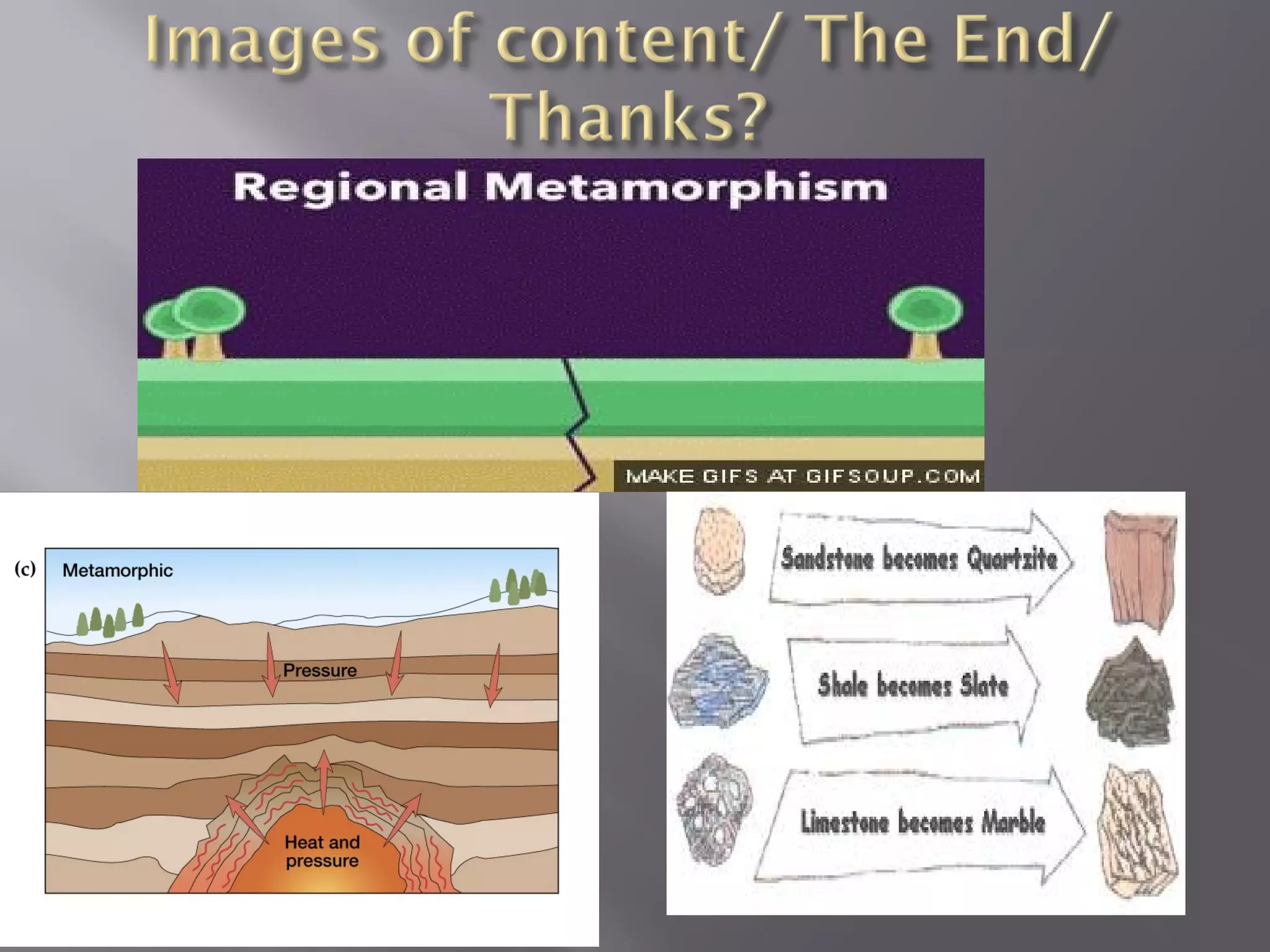 Images of content/ The End/ Thanks?

Regional Metamorphism

MAKE GIFS AT GIFSOUP.COM

(c) Metamorphic

Pressure

Heat and pressure

Sandstone becomes Quartzite

Shale becomes Slate

Limestone becomes Marble